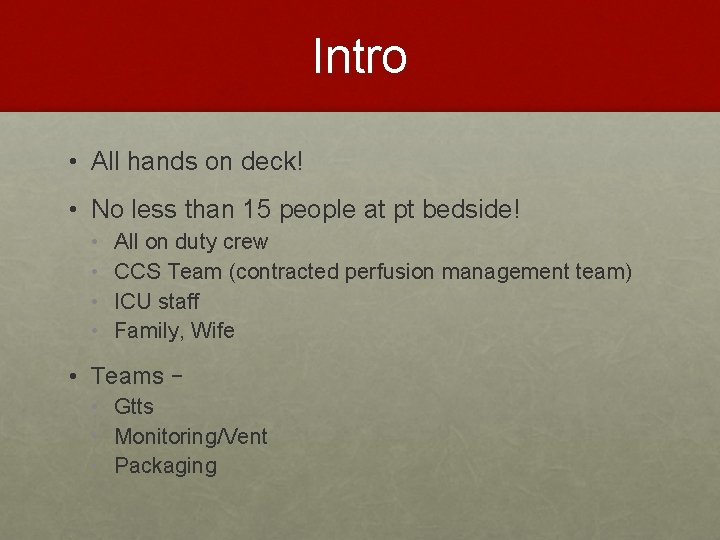 Intro

• All hands on deck!

• No less than 15 people at pt bedside!
  • All on duty crew
  • CCS Team (contracted perfusion management team)
  • ICU staff
  • Family, Wife

• Teams –
  • Gtts
  • Monitoring/Vent
  • Packaging